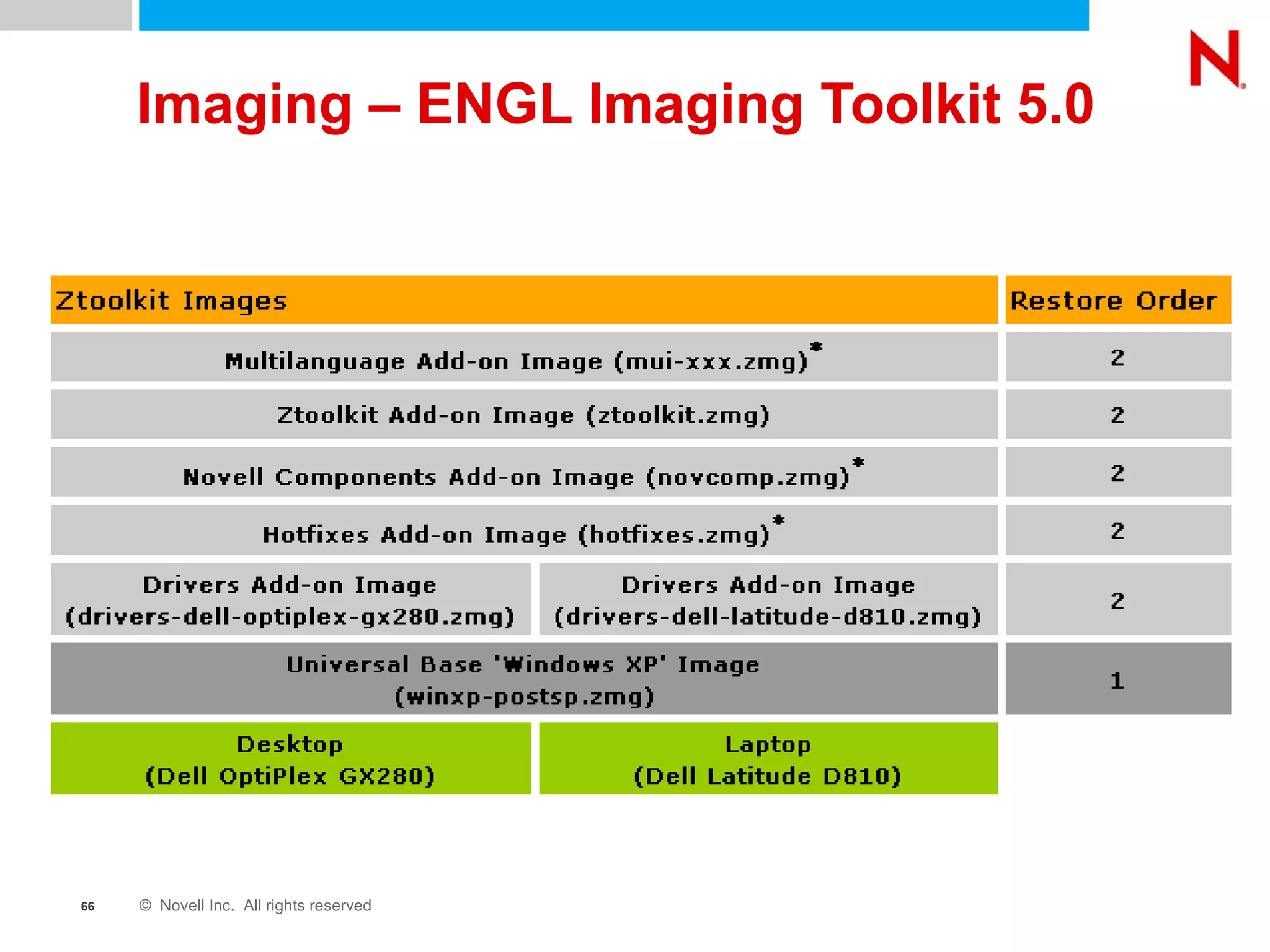 N

Imaging – ENGL Imaging Toolkit 5.0

| Ztoolkit Images | | Restore Order |
|---|---|---|
| Multilanguage Add-on Image (mui-xxx.zmg)* | | 2 |
| Ztoolkit Add-on Image (ztoolkit.zmg) | | 2 |
| Novell Components Add-on Image (novcomp.zmg)* | | 2 |
| Hotfixes Add-on Image (hotfixes.zmg)* | | 2 |
| Drivers Add-on Image (drivers-dell-optiplex-gx280.zmg) | Drivers Add-on Image (drivers-dell-latitude-d810.zmg) | 2 |
| Universal Base 'Windows XP' Image (winxp-postsp.zmg) | | 1 |
| Desktop (Dell OptiPlex GX280) | Laptop (Dell Latitude D810) | |

66 © Novell Inc. All rights reserved